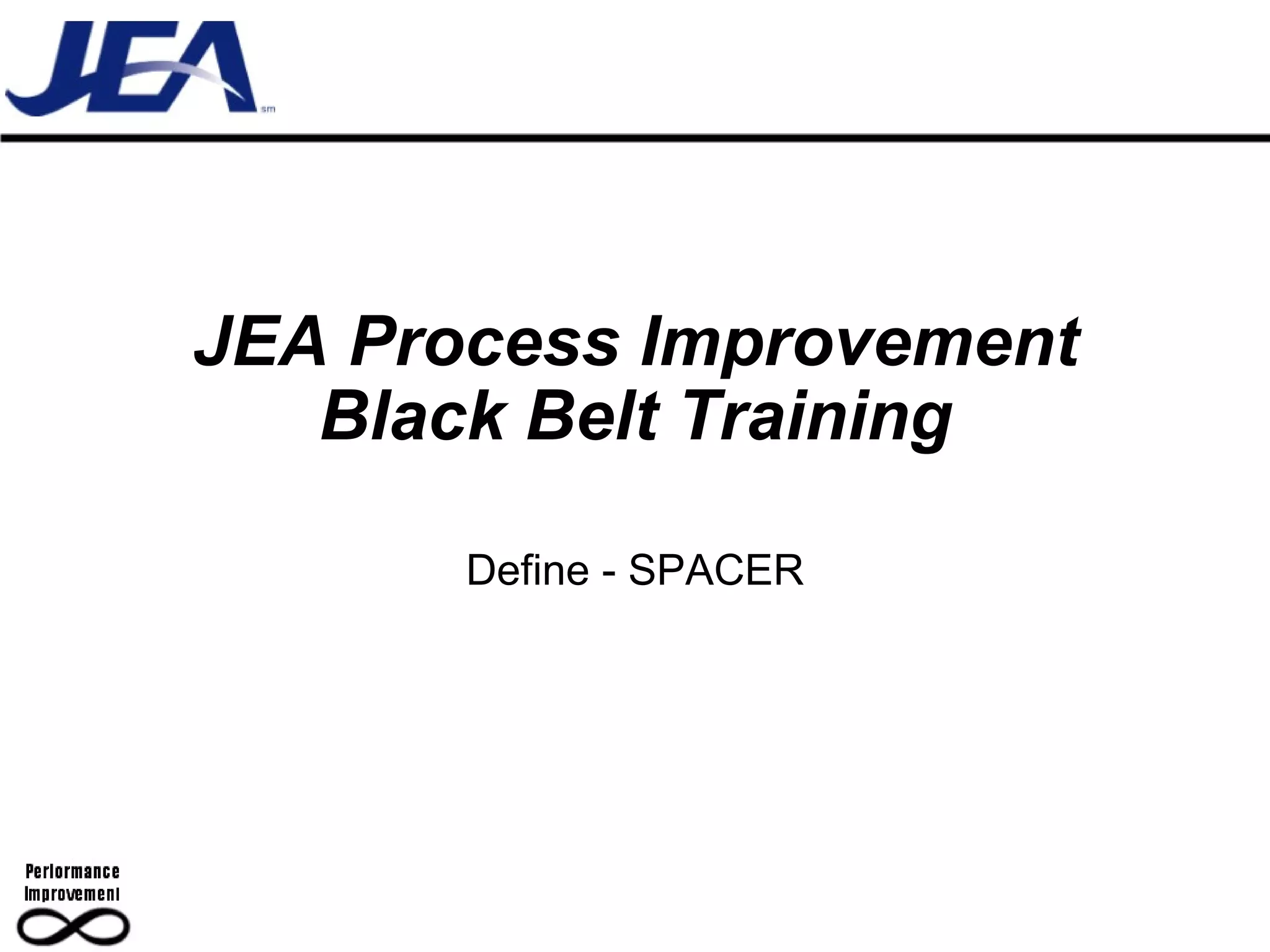 JEA sm

JEA Process Improvement
Black Belt Training

Define - SPACER

Performance
Improvement